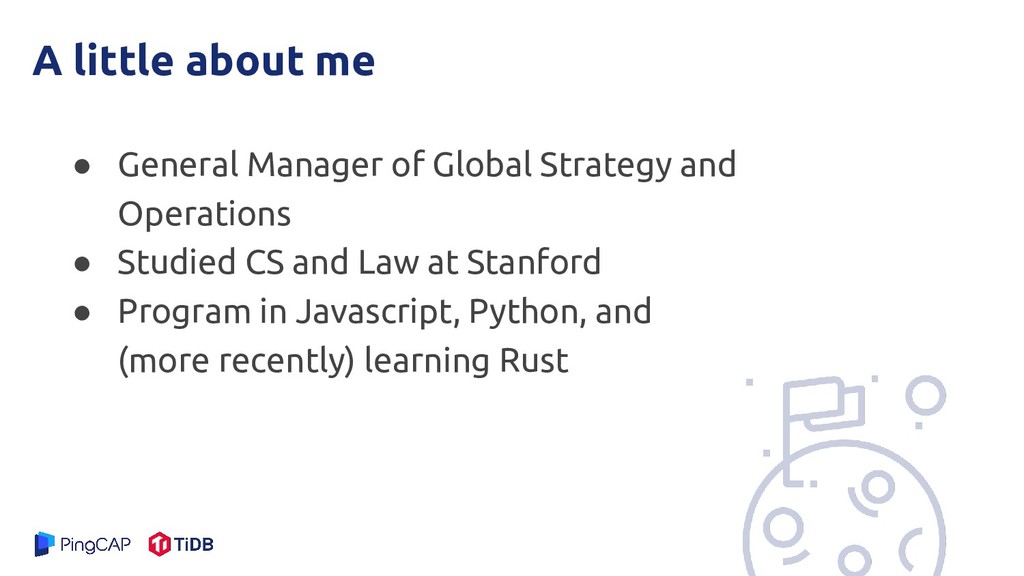 A little about me

● General Manager of Global Strategy and Operations
● Studied CS and Law at Stanford
● Program in Javascript, Python, and (more recently) learning Rust

PingCAP TiDB